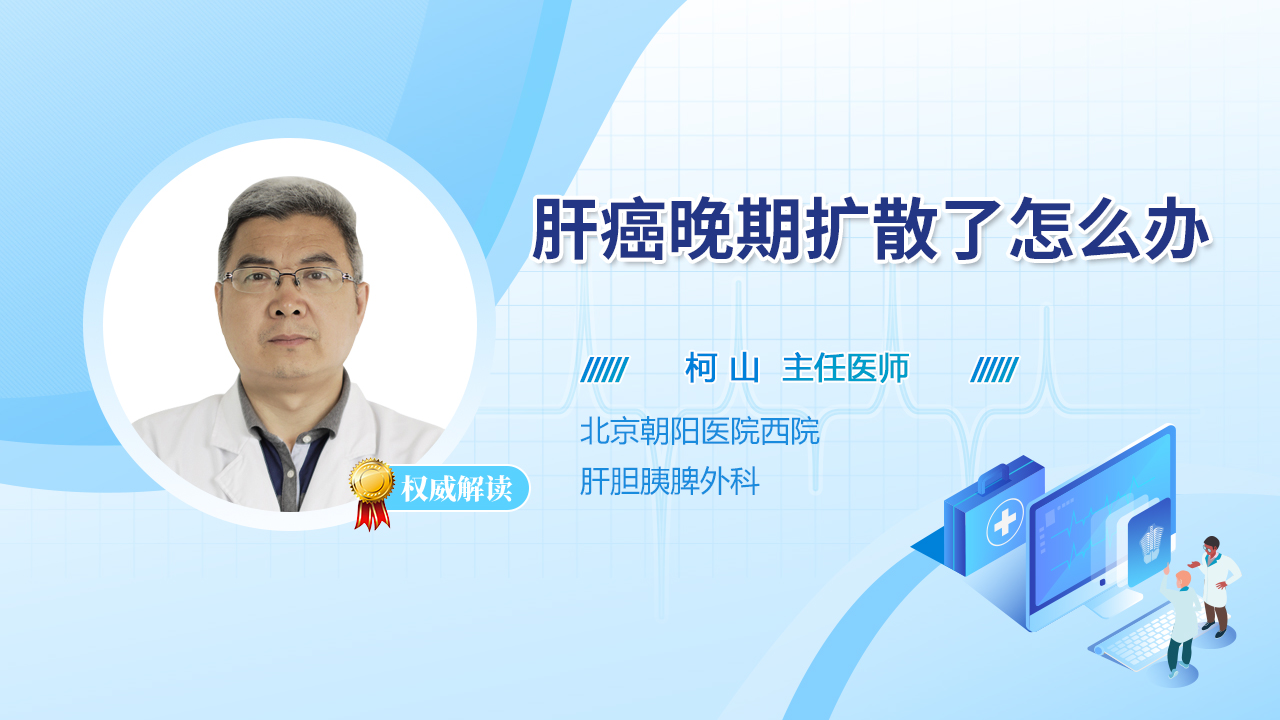 肝癌晚期扩散了怎么办

柯 山 主任医师

北京朝阳医院西院
肝胆胰脾外科

权威解读